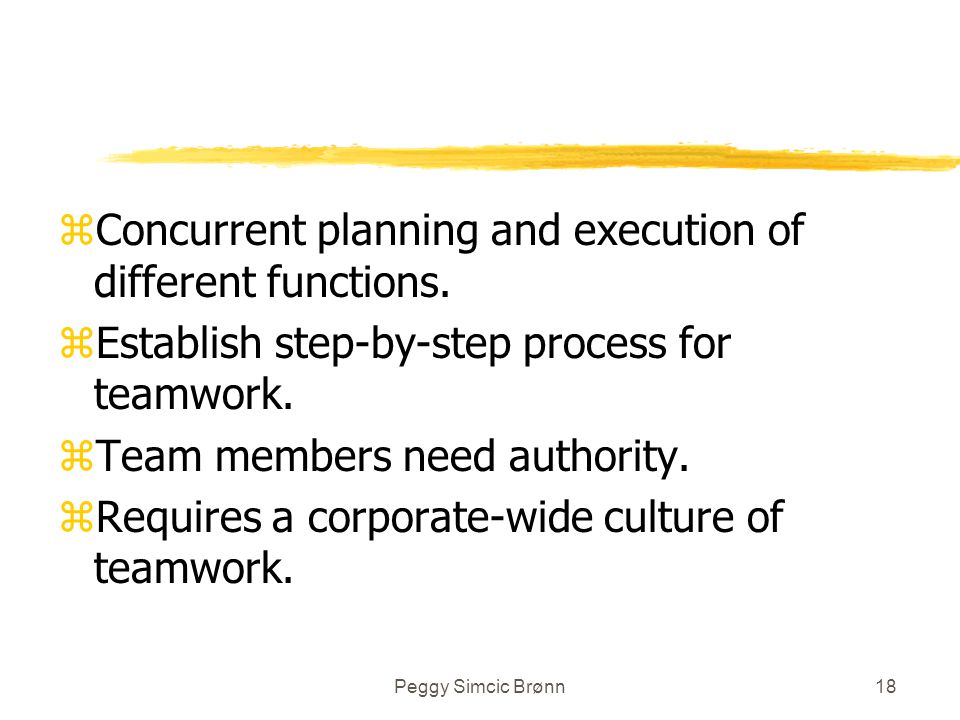 ⌘Concurrent planning and execution of different functions.

⌘Establish step-by-step process for teamwork.

⌘Team members need authority.

⌘Requires a corporate-wide culture of teamwork.

Peggy Simcic Brønn

18